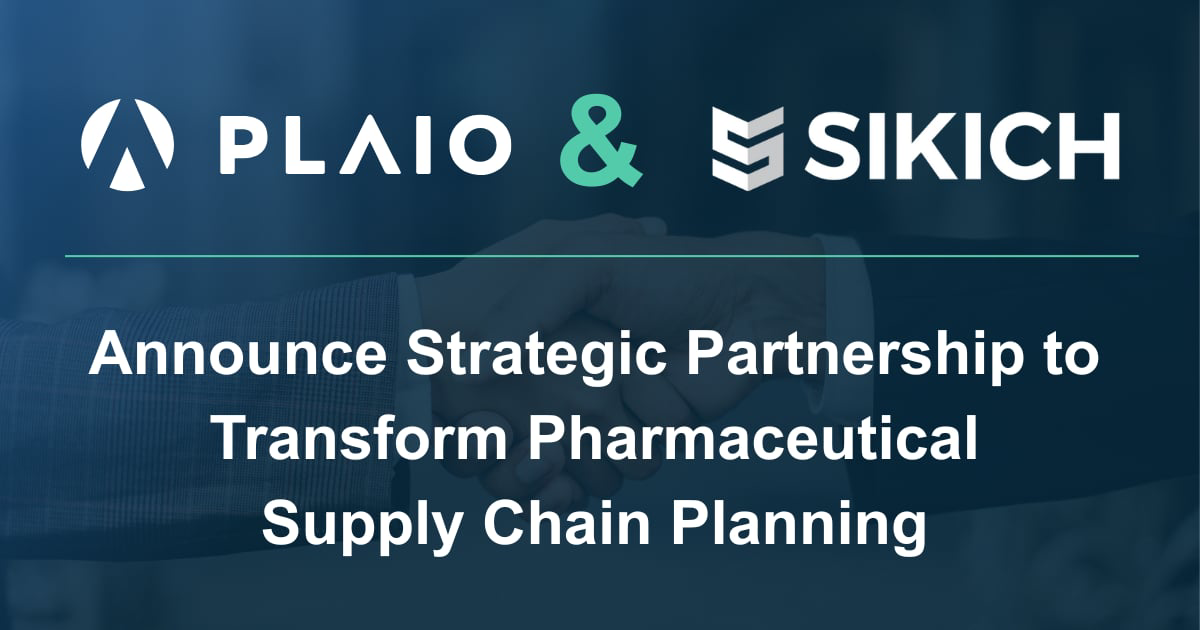 PLAIO & SIKICH

Announce Strategic Partnership to Transform Pharmaceutical Supply Chain Planning